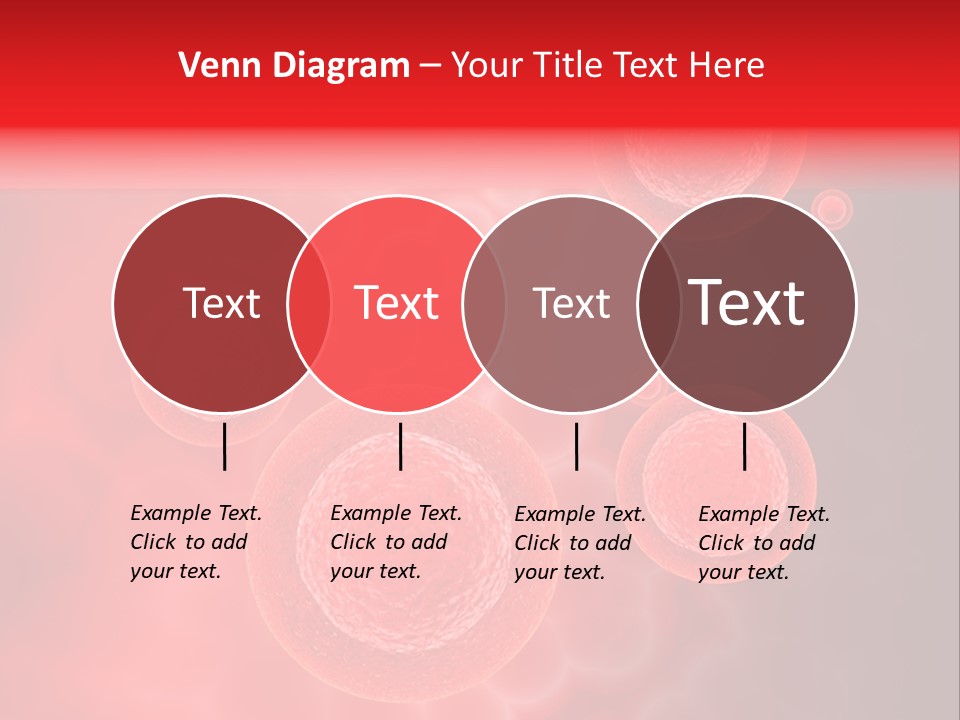 Venn Diagram – Your Title Text Here

Text

Text

Text

Text

Example Text. Click to add your text.

Example Text. Click to add your text.

Example Text. Click to add your text.

Example Text. Click to add your text.